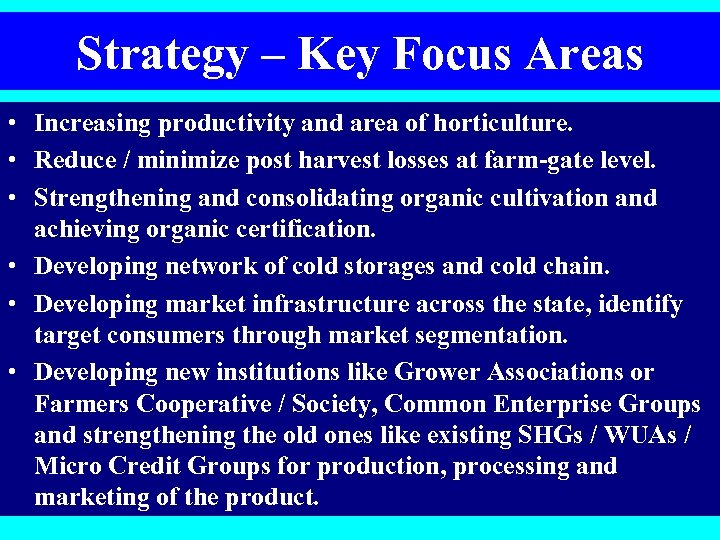 Strategy – Key Focus Areas

• Increasing productivity and area of horticulture.
• Reduce / minimize post harvest losses at farm-gate level.
• Strengthening and consolidating organic cultivation and achieving organic certification.
• Developing network of cold storages and cold chain.
• Developing market infrastructure across the state, identify target consumers through market segmentation.
• Developing new institutions like Grower Associations or Farmers Cooperative / Society, Common Enterprise Groups and strengthening the old ones like existing SHGs / WUAs / Micro Credit Groups for production, processing and marketing of the product.